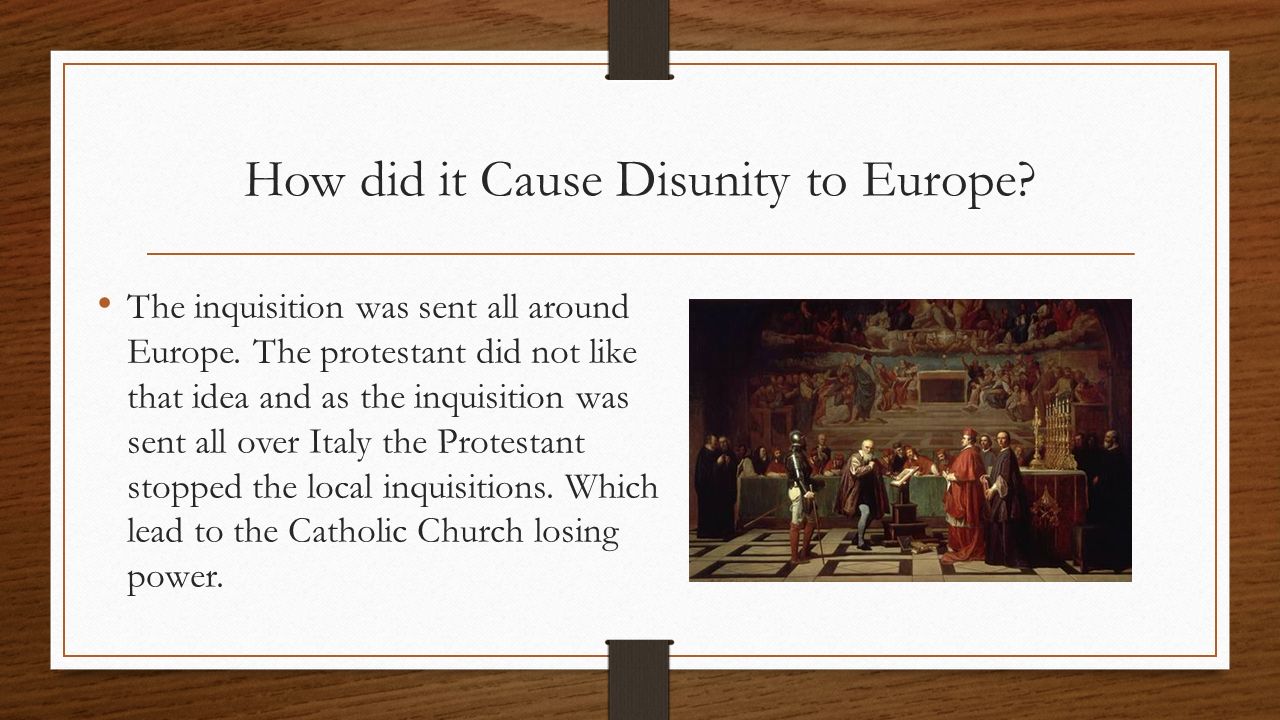 How did it Cause Disunity to Europe?

• The inquisition was sent all around Europe. The protestant did not like that idea and as the inquisition was sent all over Italy the Protestant stopped the local inquisitions. Which lead to the Catholic Church losing power.